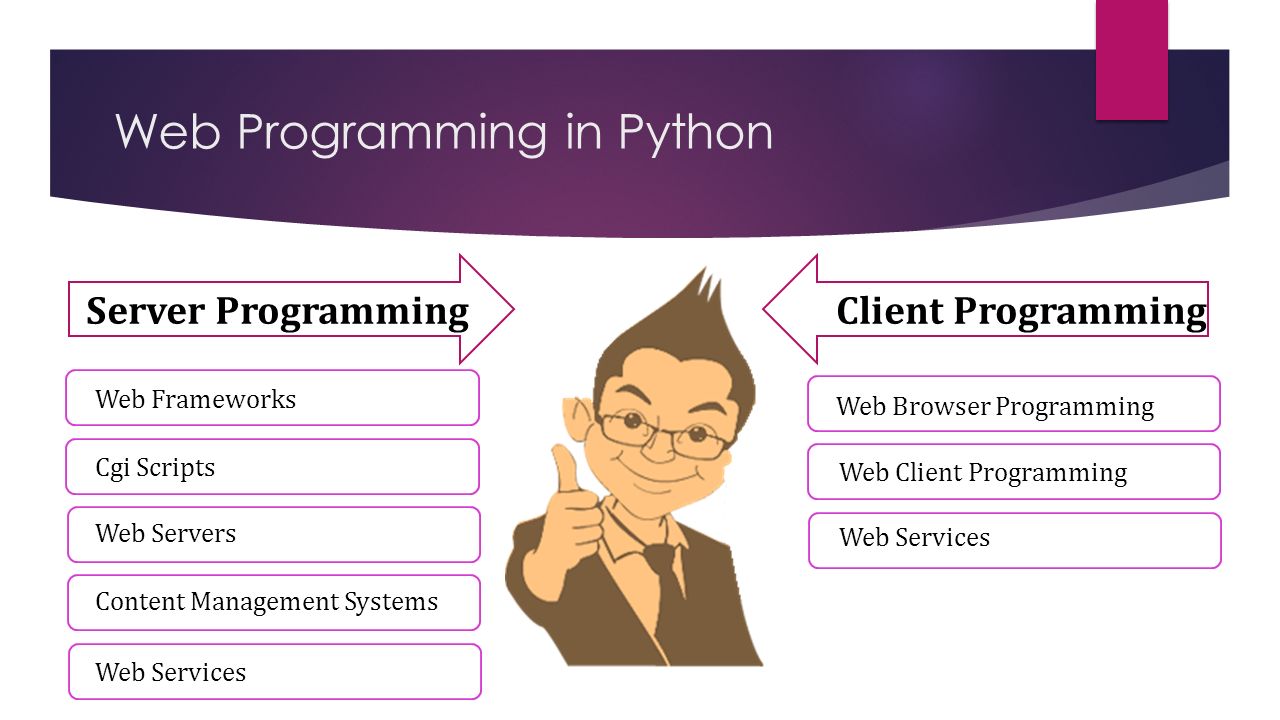 Web Programming in Python

Server Programming

Web Frameworks

Cgi Scripts

Web Servers

Content Management Systems

Web Services

Client Programming

Web Browser Programming

Web Client Programming

Web Services